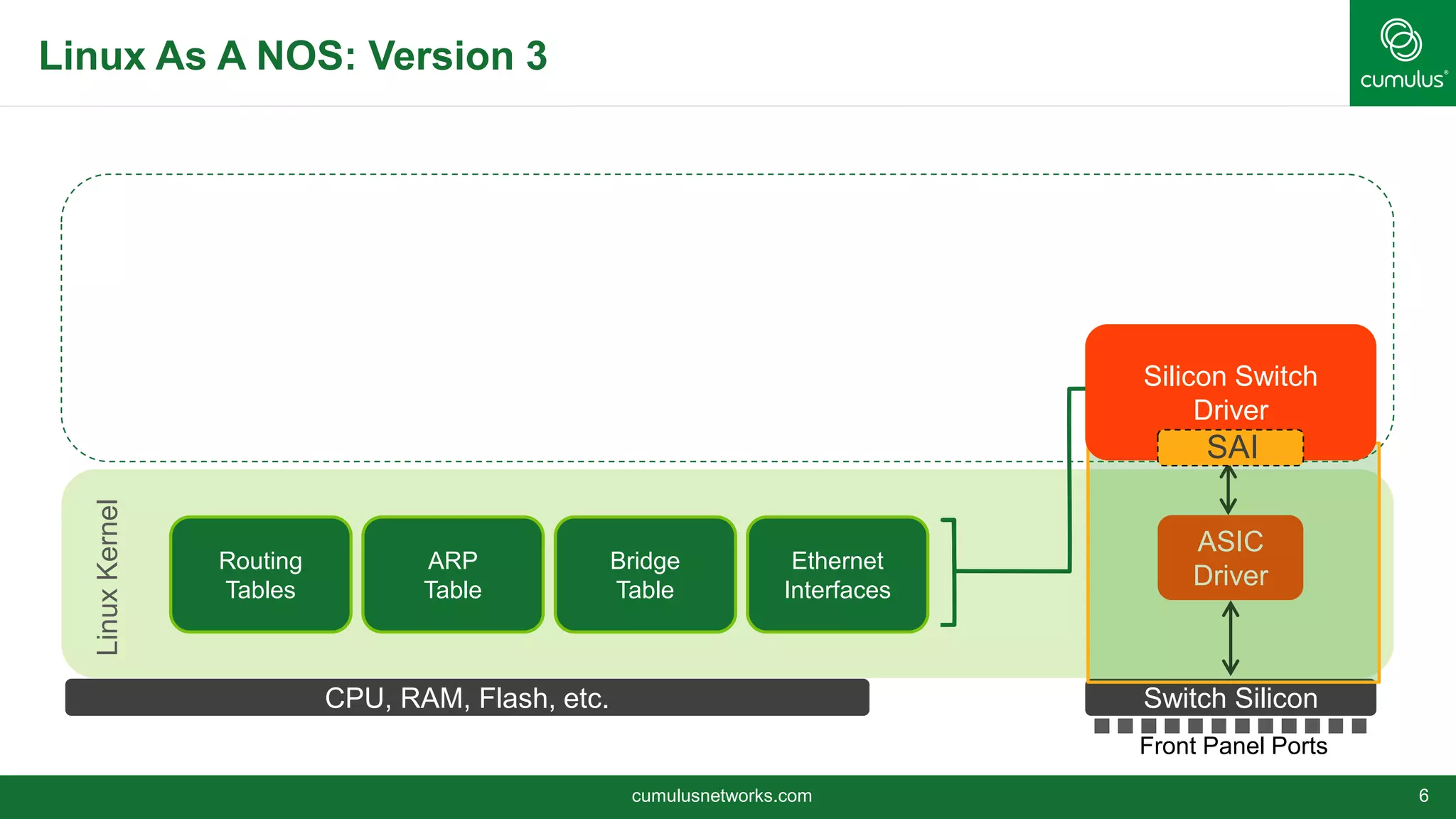 Linux As A NOS: Version 3

cumulus®

Silicon Switch Driver

SAI

Linux Kernel

Routing Tables

ARP Table

Bridge Table

Ethernet Interfaces

ASIC Driver

CPU, RAM, Flash, etc.

Switch Silicon

Front Panel Ports

cumulusnetworks.com

6